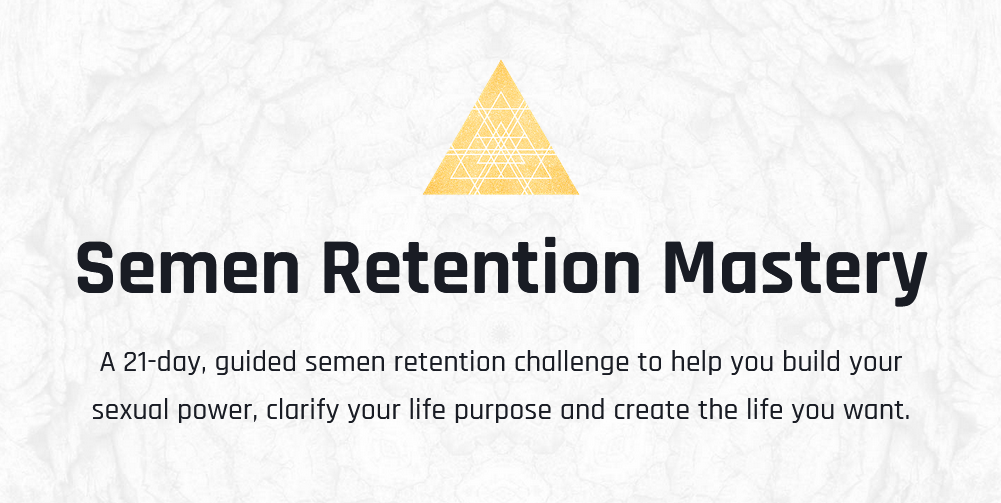 Semen Retention Mastery

A 21-day, guided semen retention challenge to help you build your sexual power, clarify your life purpose and create the life you want.